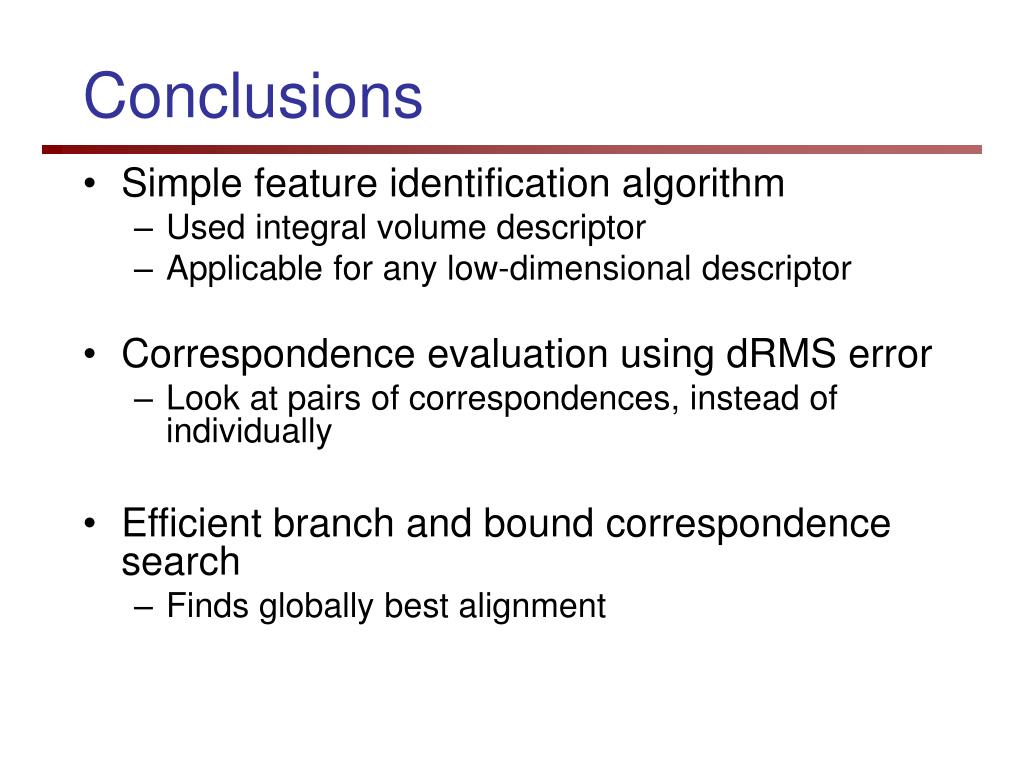 Conclusions

• Simple feature identification algorithm
– Used integral volume descriptor
– Applicable for any low-dimensional descriptor

• Correspondence evaluation using dRMS error
– Look at pairs of correspondences, instead of individually

• Efficient branch and bound correspondence search
– Finds globally best alignment